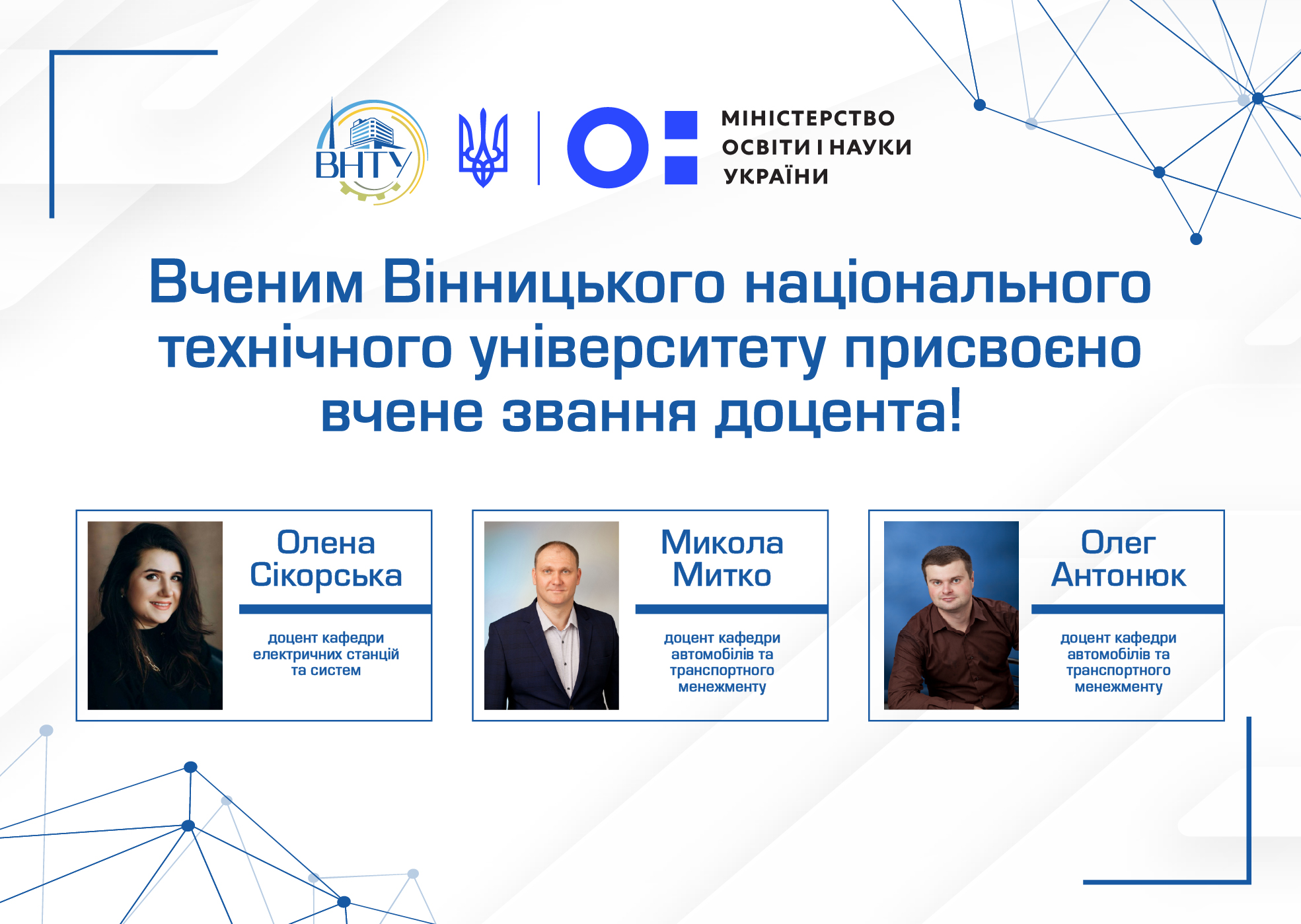 ВНТУ

МІНІСТЕРСТВО ОСВІТИ І НАУКИ УКРАЇНИ

Вченим Вінницького національного технічного університету присвоєно вчене звання доцента!

Олена Сікорська

доцент кафедри електричних станцій та систем

Микола Митко

доцент кафедри автомобілів та транспортного менежменту

Олег Антонюк

доцент кафедри автомобілів та транспортного менежменту